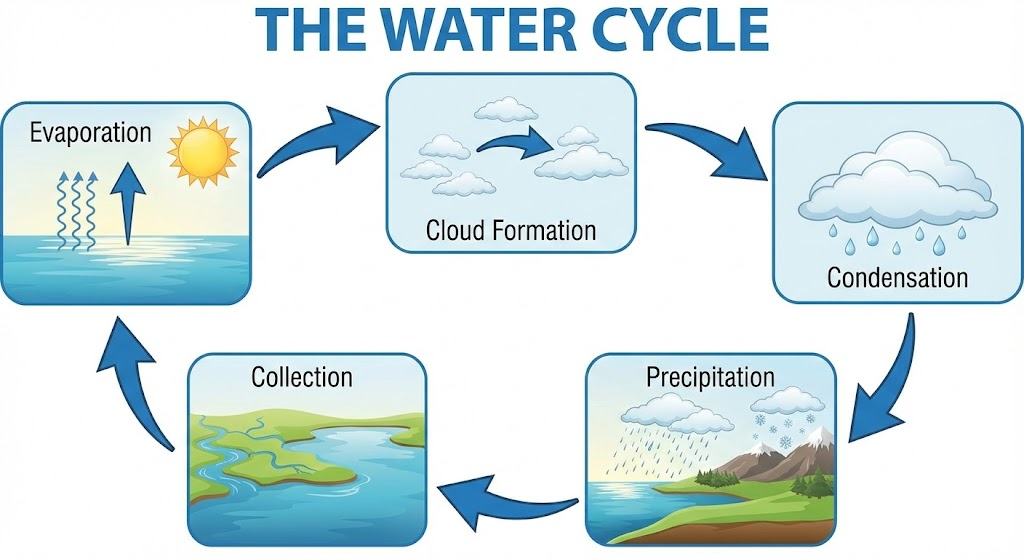 THE WATER CYCLE

Evaporation

Cloud Formation

Condensation

Precipitation

Collection